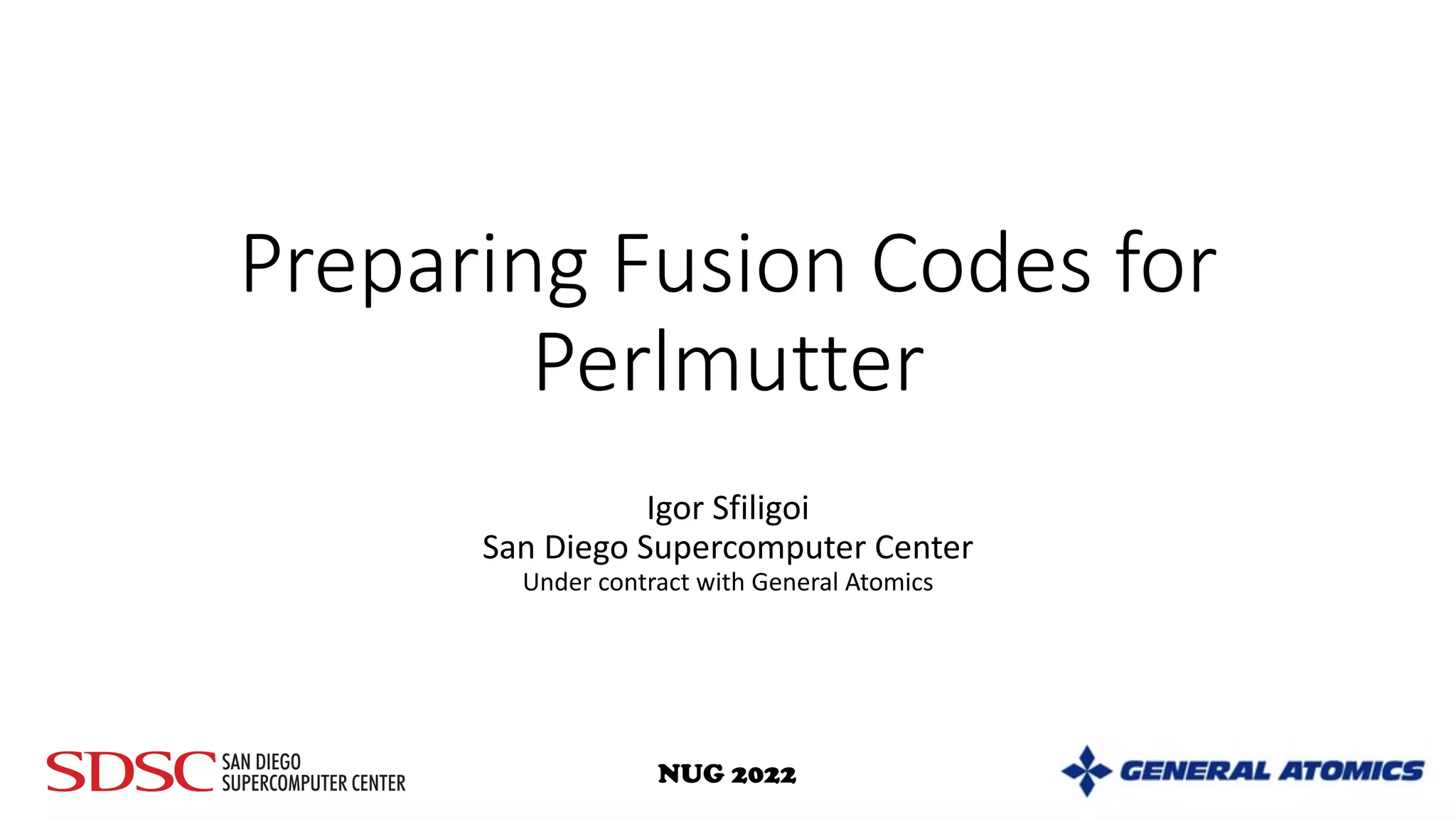 Preparing Fusion Codes for Perlmutter

Igor Sfiligoi
San Diego Supercomputer Center
Under contract with General Atomics

SDSC SAN DIEGO SUPERCOMPUTER CENTER

NUG 2022

GENERAL ATOMICS